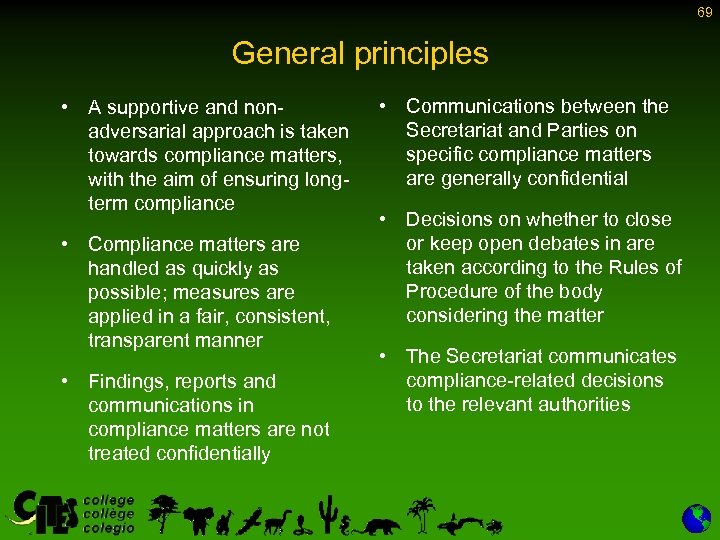 69

General principles

• A supportive and non-adversarial approach is taken towards compliance matters, with the aim of ensuring long-term compliance

• Compliance matters are handled as quickly as possible; measures are applied in a fair, consistent, transparent manner

• Findings, reports and communications in compliance matters are not treated confidentially

• Communications between the Secretariat and Parties on specific compliance matters are generally confidential

• Decisions on whether to close or keep open debates in are taken according to the Rules of Procedure of the body considering the matter

• The Secretariat communicates compliance-related decisions to the relevant authorities

CITES college collège colegio